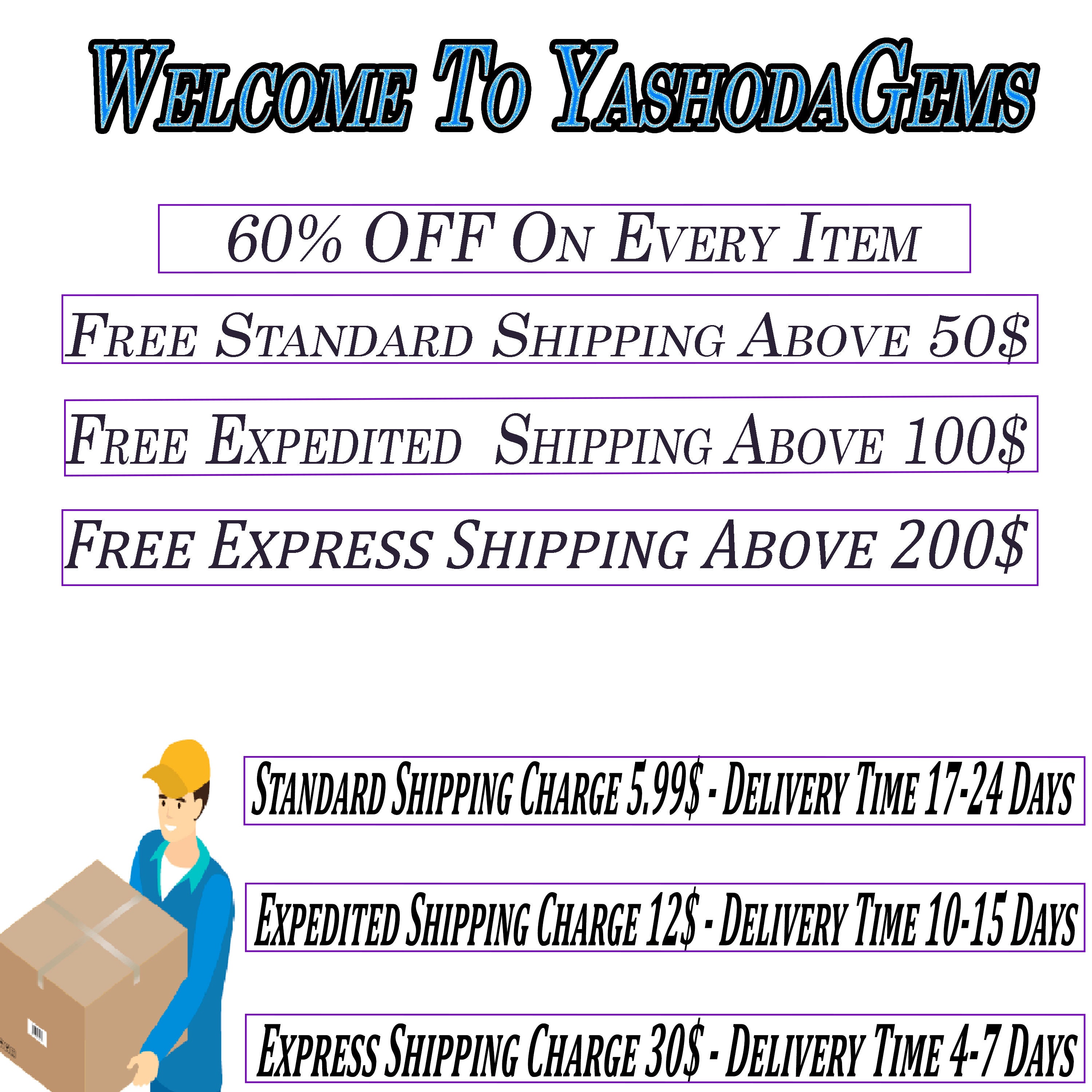 Welcome To YashodaGems

60% OFF On Every Item

Free Standard Shipping Above 50$

Free Expedited Shipping Above 100$

Free Express Shipping Above 200$

Standard Shipping Charge 5.99$ - Delivery Time 17-24 Days

Expedited Shipping Charge 12$ - Delivery Time 10-15 Days

Express Shipping Charge 30$ - Delivery Time 4-7 Days